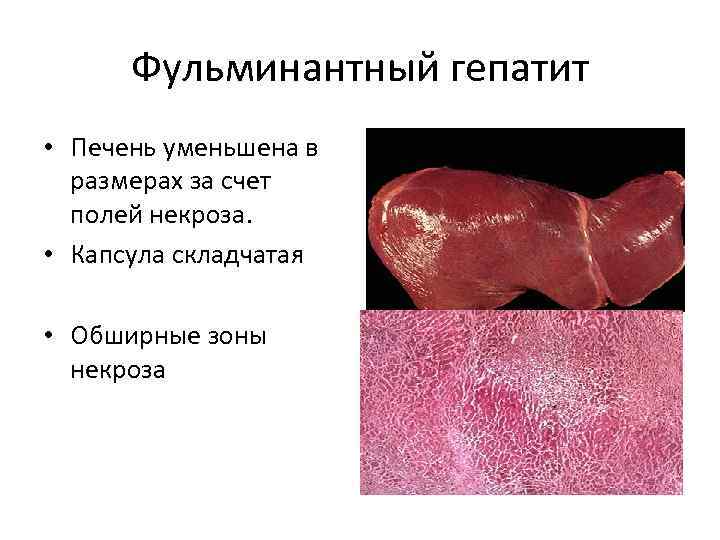 Фульминантный гепатит

• Печень уменьшена в размерах за счет полей некроза.
• Капсула складчатая

• Обширные зоны некроза